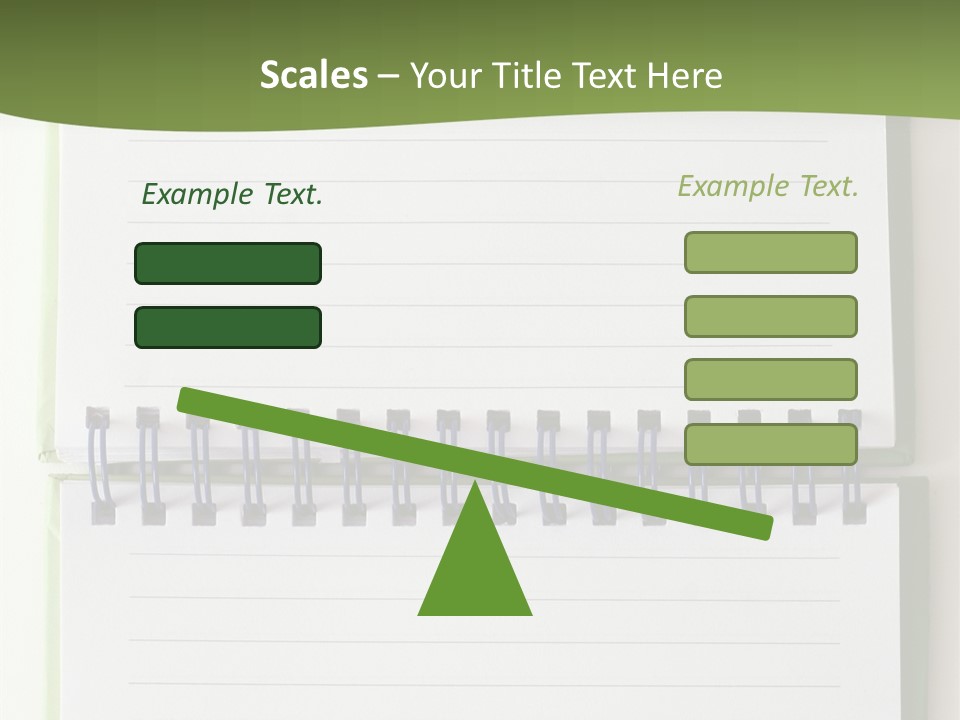 Scales – Your Title Text Here

Example Text.

Example Text.